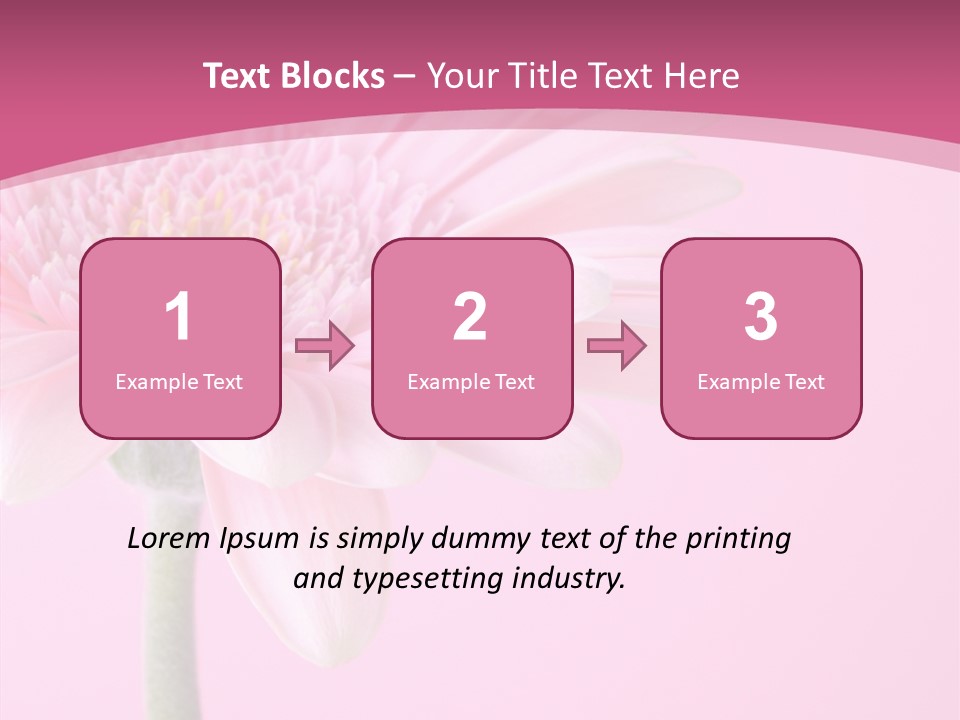 Text Blocks – Your Title Text Here

1
Example Text

2
Example Text

3
Example Text

Lorem Ipsum is simply dummy text of the printing and typesetting industry.